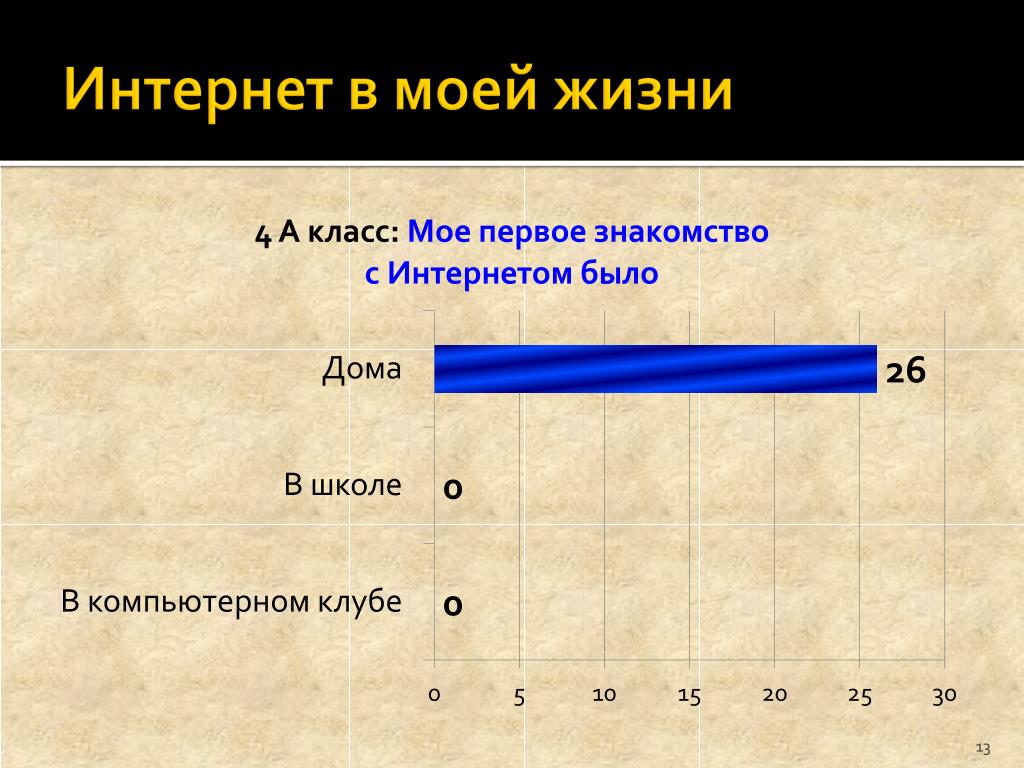 Интернет в моей жизни

4 А класс: Мое первое знакомство с Интернетом было

Дома 26

В школе 0

В компьютерном клубе 0

0 5 10 15 20 25 30

13